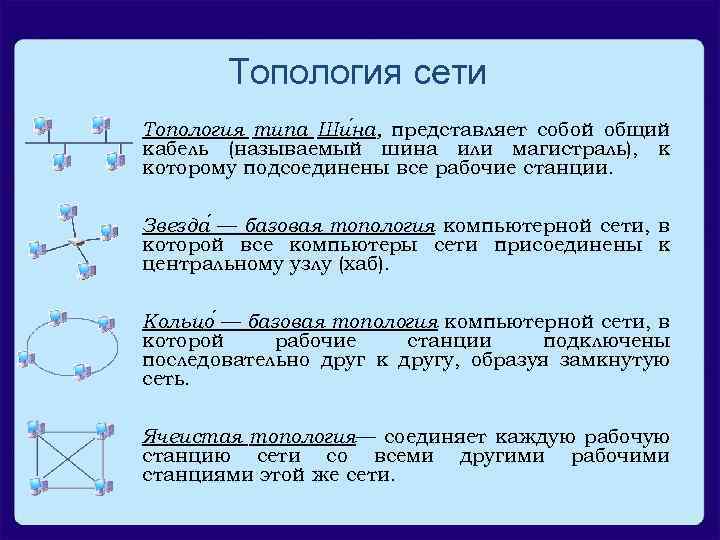 Топология сети

Топология типа Ши́на, представляет собой общий кабель (называемый шина или магистраль), к которому подсоединены все рабочие станции.

Звезда́ — базовая топология компьютерной сети, в которой все компьютеры сети присоединены к центральному узлу (хаб).

Кольцо́ — базовая топология компьютерной сети, в которой рабочие станции подключены последовательно друг к другу, образуя замкнутую сеть.

Ячеистая топология— соединяет каждую рабочую станцию сети со всеми другими рабочими станциями этой же сети.